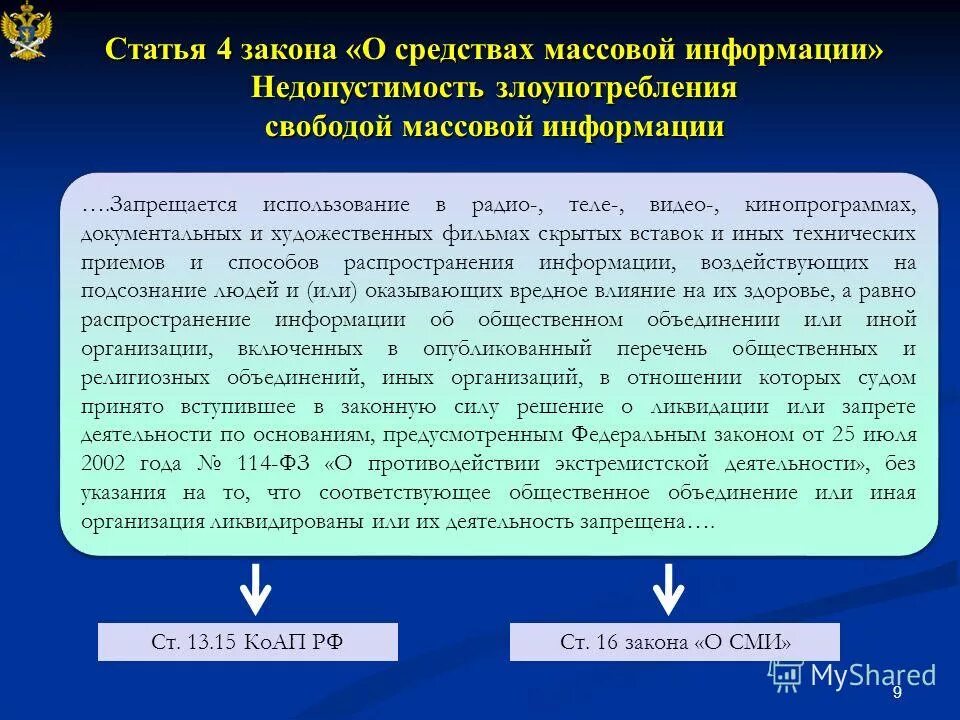 Статья 4 закона «О средствах массовой информации»
Недопустимость злоупотребления
свободой массовой информации

….Запрещается использование в радио-, теле-, видео-, кинопрограммах, документальных и художественных фильмах скрытых вставок и иных технических приемов и способов распространения информации, воздействующих на подсознание людей и (или) оказывающих вредное влияние на их здоровье, а равно распространение информации об общественном объединении или иной организации, включенных в опубликованный перечень общественных и религиозных объединений, иных организаций, в отношении которых судом принято вступившее в законную силу решение о ликвидации или запрете деятельности по основаниям, предусмотренным Федеральным законом от 25 июля 2002 года № 114-ФЗ «О противодействии экстремистской деятельности», без указания на то, что соответствующее общественное объединение или иная организация ликвидированы или их деятельность запрещена….

Ст. 13.15 КоАП РФ

Ст. 16 закона «О СМИ»

MyShared

9